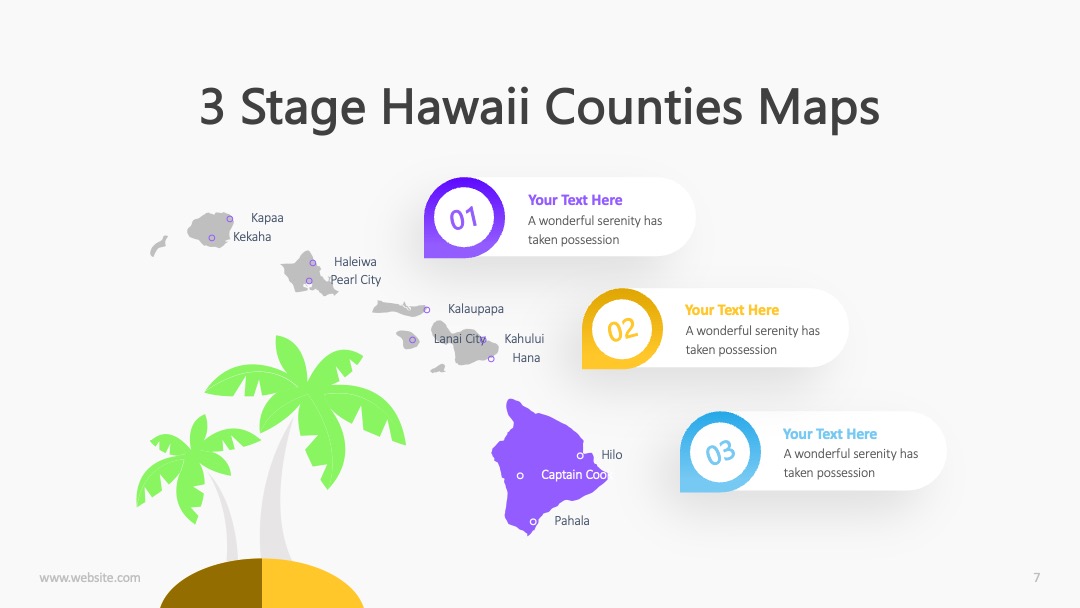 3 Stage Hawaii Counties Maps

Kapaa
Kekaha
Haleiwa
Pearl City
Kalaupapa
Lanai City
Kahului
Hana
Hilo
Captain Coo
Pahala

01
Your Text Here
A wonderful serenity has taken possession

02
Your Text Here
A wonderful serenity has taken possession

03
Your Text Here
A wonderful serenity has taken possession

www.website.com
7